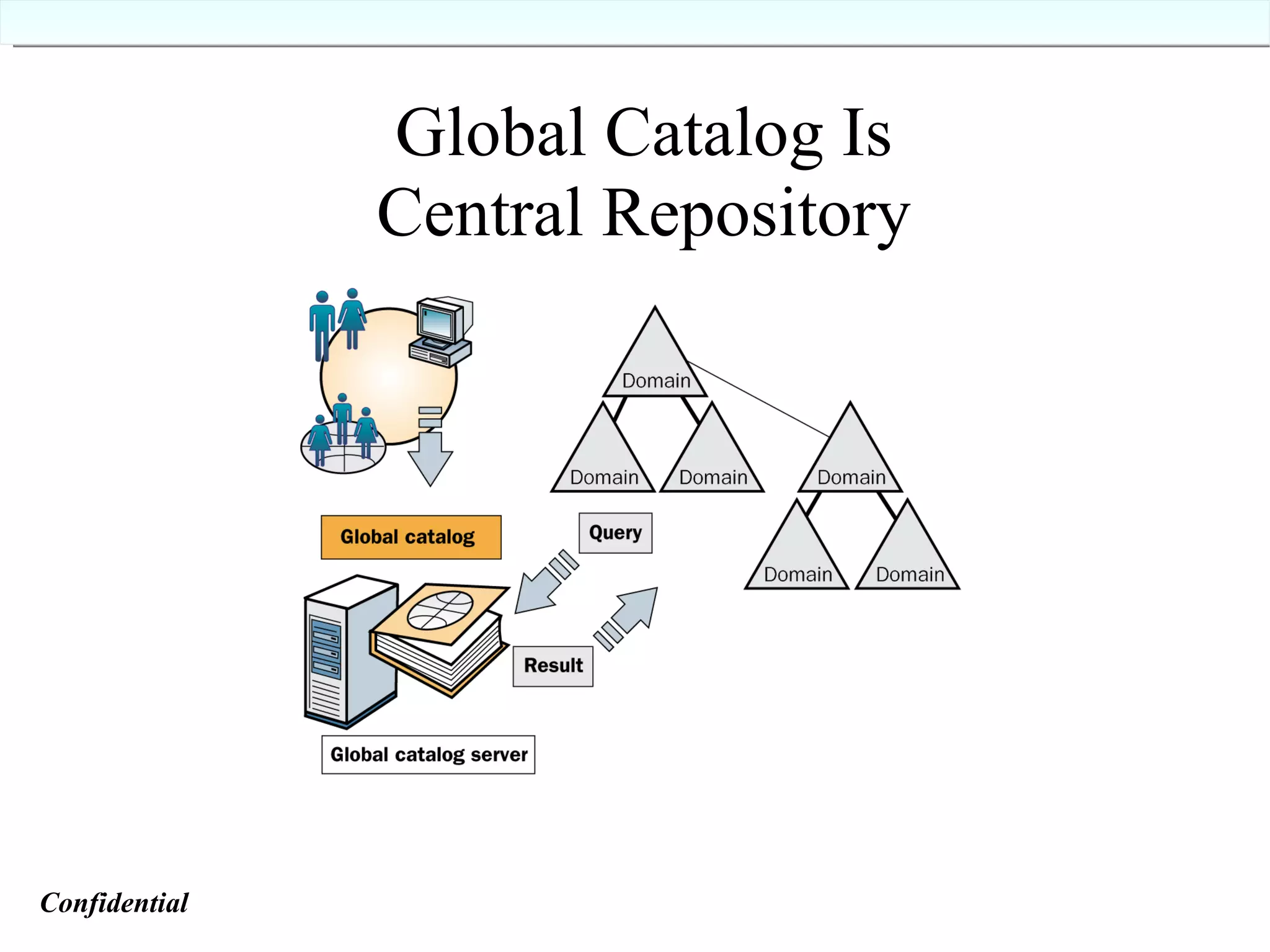 Global Catalog Is Central Repository

Domain

Domain

Domain

Domain

Domain

Domain

Global catalog

Query

Result

Global catalog server

Confidential